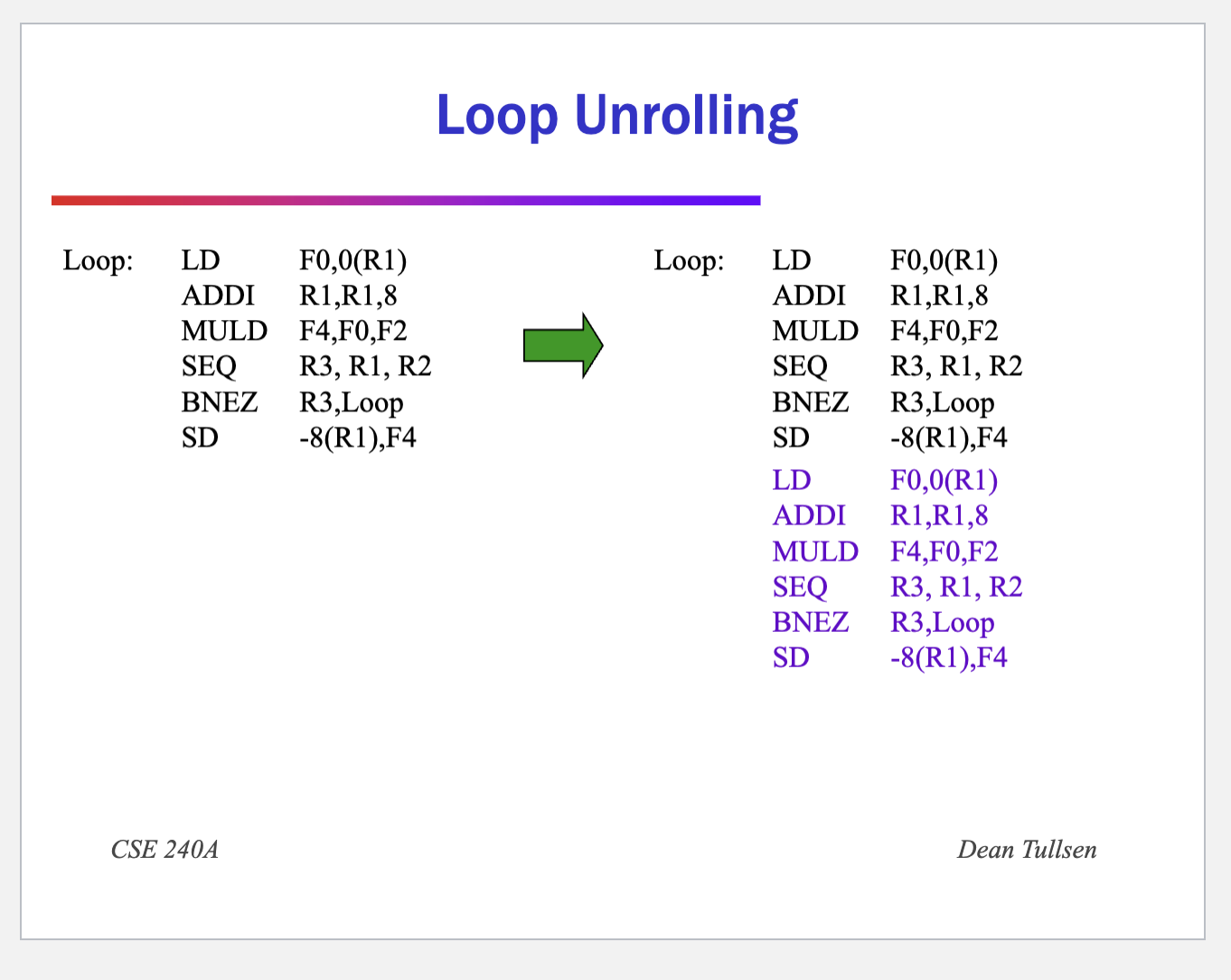 Loop Unrolling

Loop: LD F0,0(R1)
ADDI R1,R1,8
MULD F4,F0,F2
SEQ R3, R1, R2
BNEZ R3,Loop
SD -8(R1),F4

Loop: LD F0,0(R1)
ADDI R1,R1,8
MULD F4,F0,F2
SEQ R3, R1, R2
BNEZ R3,Loop
SD -8(R1),F4
LD F0,0(R1)
ADDI R1,R1,8
MULD F4,F0,F2
SEQ R3, R1, R2
BNEZ R3,Loop
SD -8(R1),F4

CSE 240A

Dean Tullsen